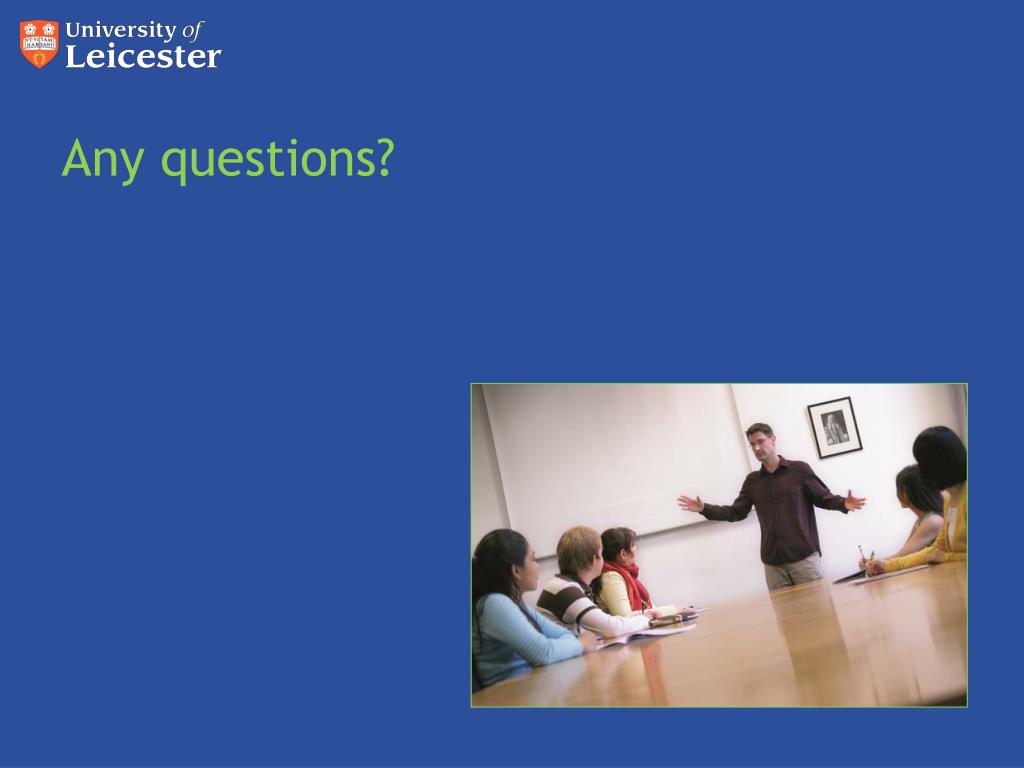 University of
Leicester

Any questions?